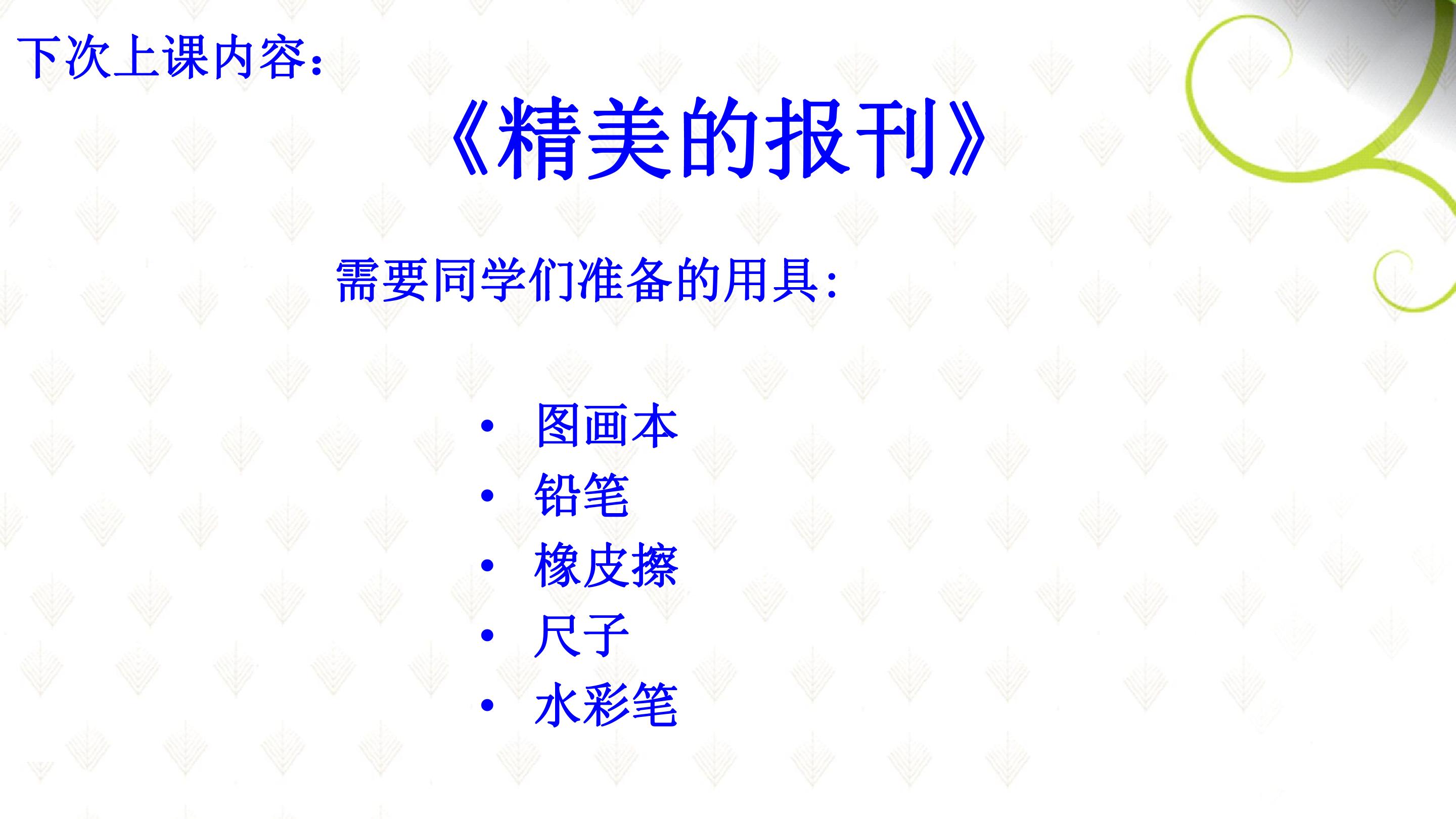 下次上课内容：

《精美的报刊》

需要同学们准备的用具：

• 图画本
• 铅笔
• 橡皮擦
• 尺子
• 水彩笔